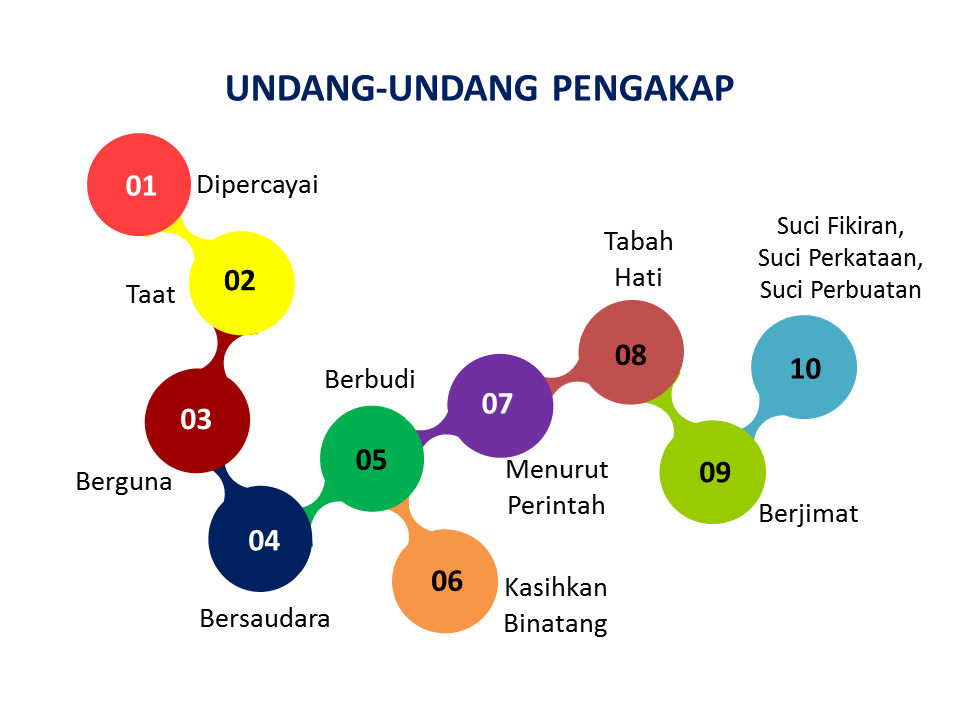 UNDANG-UNDANG PENGAKAP

01 Dipercayai

02 Taat

03 Berguna

04 Bersaudara

05 Berbudi

06 Kasihkan Binatang

07 Menurut Perintah

08 Tabah Hati

09 Berjimat

10 Suci Fikiran, Suci Perkataan, Suci Perbuatan